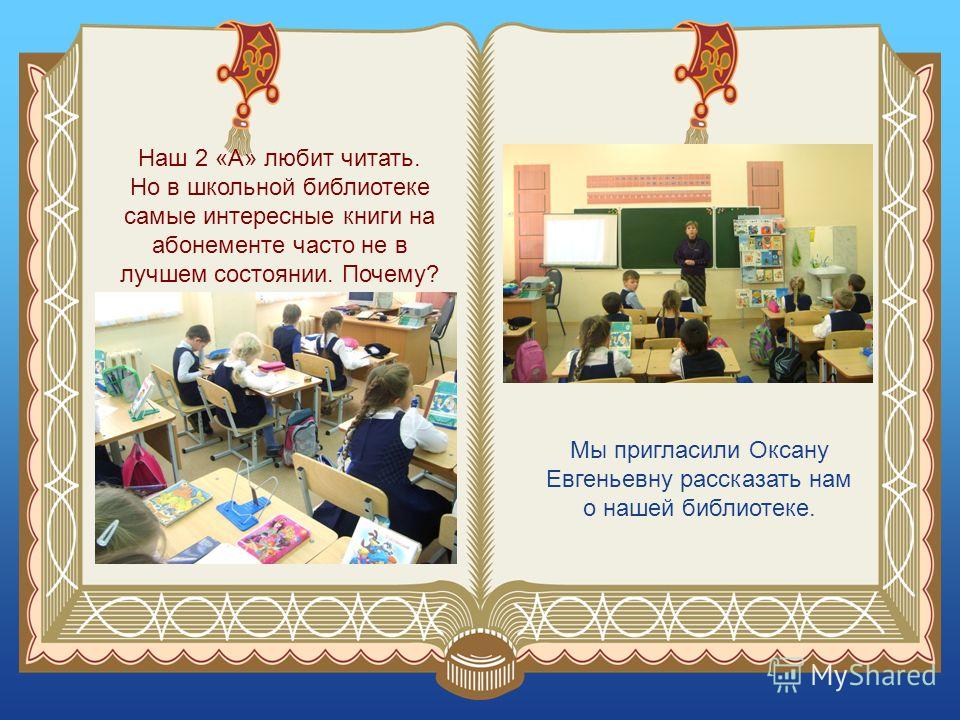 Наш 2 «А» любит читать. Но в школьной библиотеке самые интересные книги на абонементе часто не в лучшем состоянии. Почему?

Мы пригласили Оксану Евгеньевну рассказать нам о нашей библиотеке.

MyShared